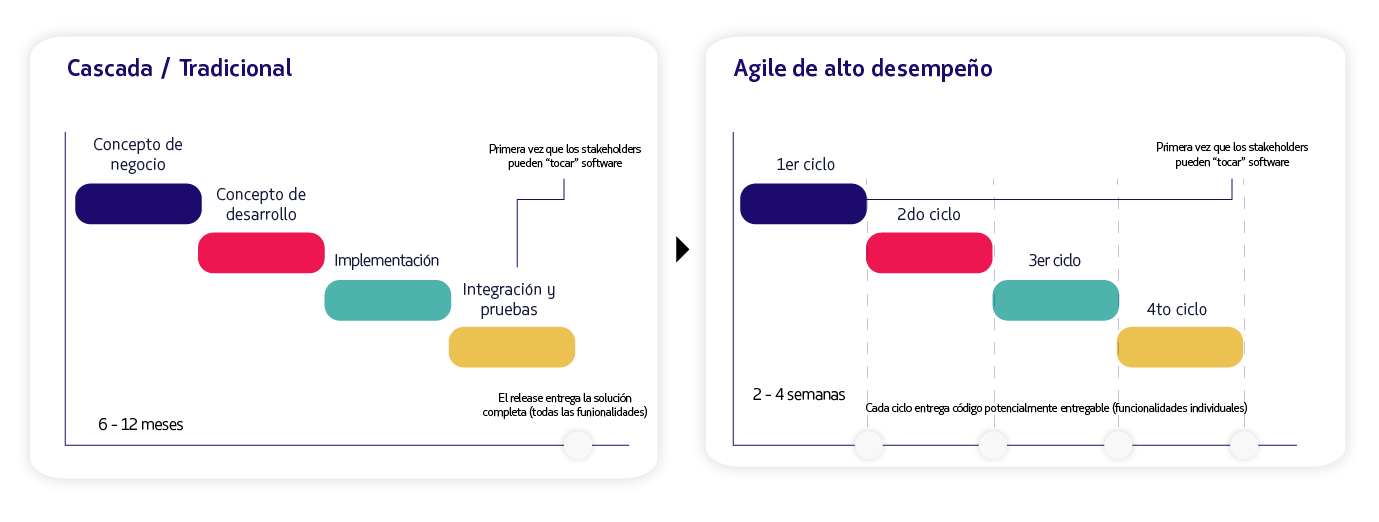 Cascada / Tradicional

Concepto de negocio

Concepto de desarrollo

Implementación

Integración y pruebas

Primera vez que los stakeholders pueden "tocar" software

El release entrega la solución completa (todas las funionalidades)

6 - 12 meses

Agile de alto desempeño

1er ciclo

2do ciclo

3er ciclo

4to ciclo

Primera vez que los stakeholders pueden "tocar" software

2 - 4 semanas

Cada ciclo entrega código potencialmente entregable (funcionalidades individuales)